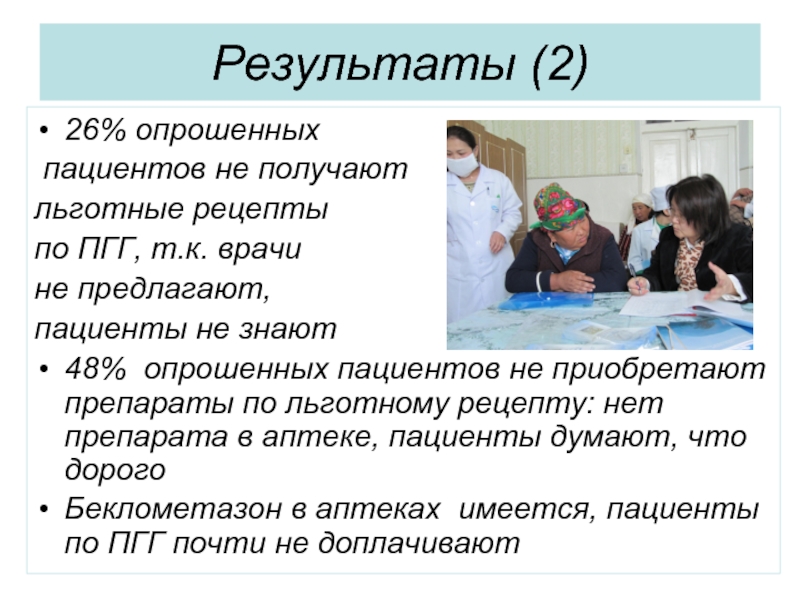 Результаты (2)

• 26% опрошенных пациентов не получают льготные рецепты по ПГГ, т.к. врачи не предлагают, пациенты не знают

• 48% опрошенных пациентов не приобретают препараты по льготному рецепту: нет препарата в аптеке, пациенты думают, что дорого

• Беклометазон в аптеках имеется, пациенты по ПГГ почти не доплачивают